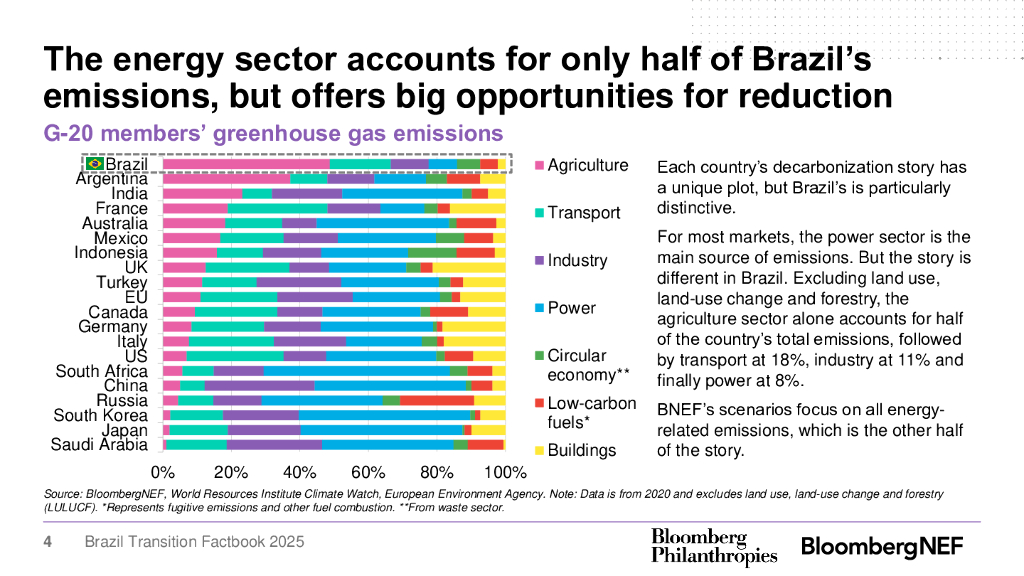 The energy sector accounts for only half of Brazil's emissions, but offers big opportunities for reduction

G-20 members' greenhouse gas emissions

Brazil
Argentina
India
France
Australia
Mexico
Indonesia
UK
Turkey
EU
Canada
Germany
Italy
US
South Africa
China
Russia
South Korea
Japan
Saudi Arabia

0%
20%
40%
60%
80%
100%

Agriculture
Transport
Industry
Power
Circular economy**
Low-carbon fuels*
Buildings

Each country's decarbonization story has a unique plot, but Brazil's is particularly distinctive.

For most markets, the power sector is the main source of emissions. But the story is different in Brazil. Excluding land use, land-use change and forestry, the agriculture sector alone accounts for half of the country's total emissions, followed by transport at 18%, industry at 11% and finally power at 8%.

BNEF's scenarios focus on all energy-related emissions, which is the other half of the story.

Source: BloombergNEF, World Resources Institute Climate Watch, European Environment Agency. Note: Data is from 2020 and excludes land use, land-use change and forestry (LULUCF). *Represents fugitive emissions and other fuel combustion. **From waste sector.

4 Brazil Transition Factbook 2025

Bloomberg Philanthropies

BloombergNEF